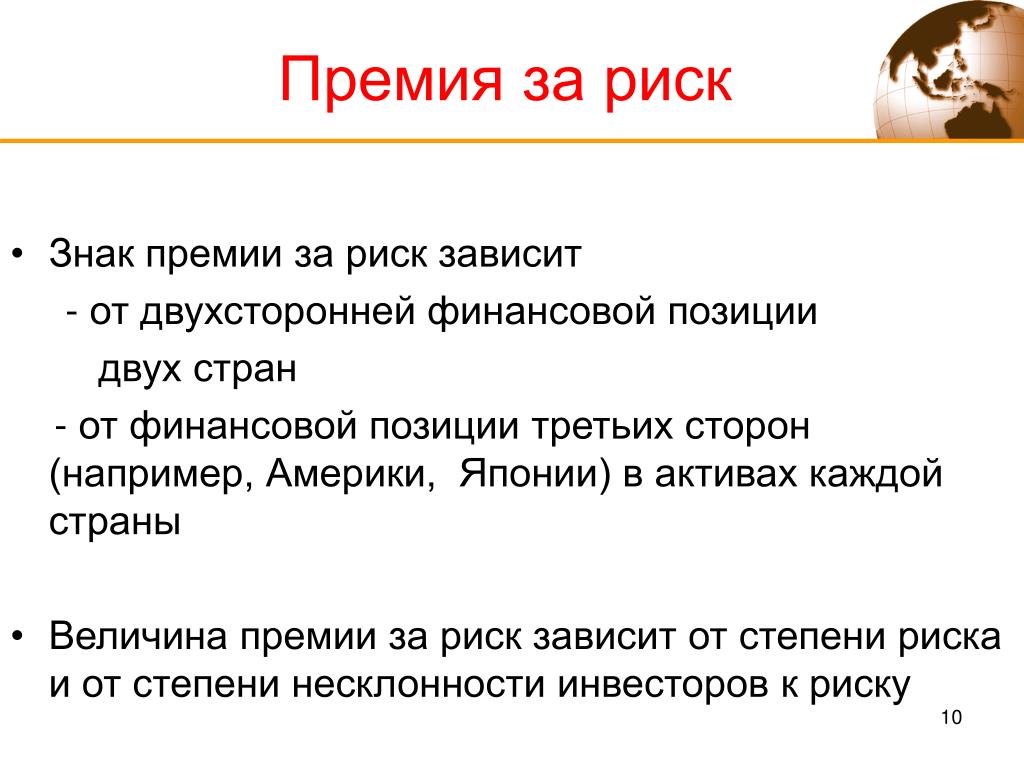 Премия за риск

• Знак премии за риск зависит
- от двухсторонней финансовой позиции двух стран
- от финансовой позиции третьих сторон (например, Америки, Японии) в активах каждой страны

• Величина премии за риск зависит от степени риска и от степени несклонности инвесторов к риску

10